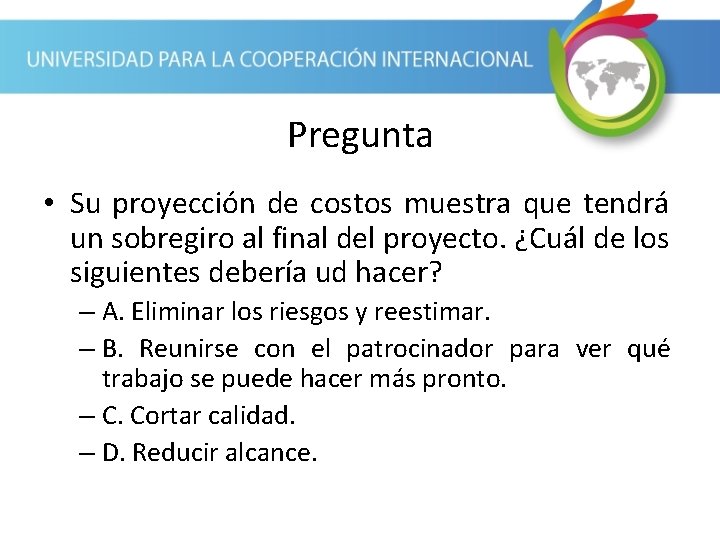 UNIVERSIDAD PARA LA COOPERACIÓN INTERNACIONAL

Pregunta

• Su proyección de costos muestra que tendrá un sobregiro al final del proyecto. ¿Cuál de los siguientes debería ud hacer?

– A. Eliminar los riesgos y reestimar.

– B. Reunirse con el patrocinador para ver qué trabajo se puede hacer más pronto.

– C. Cortar calidad.

– D. Reducir alcance.